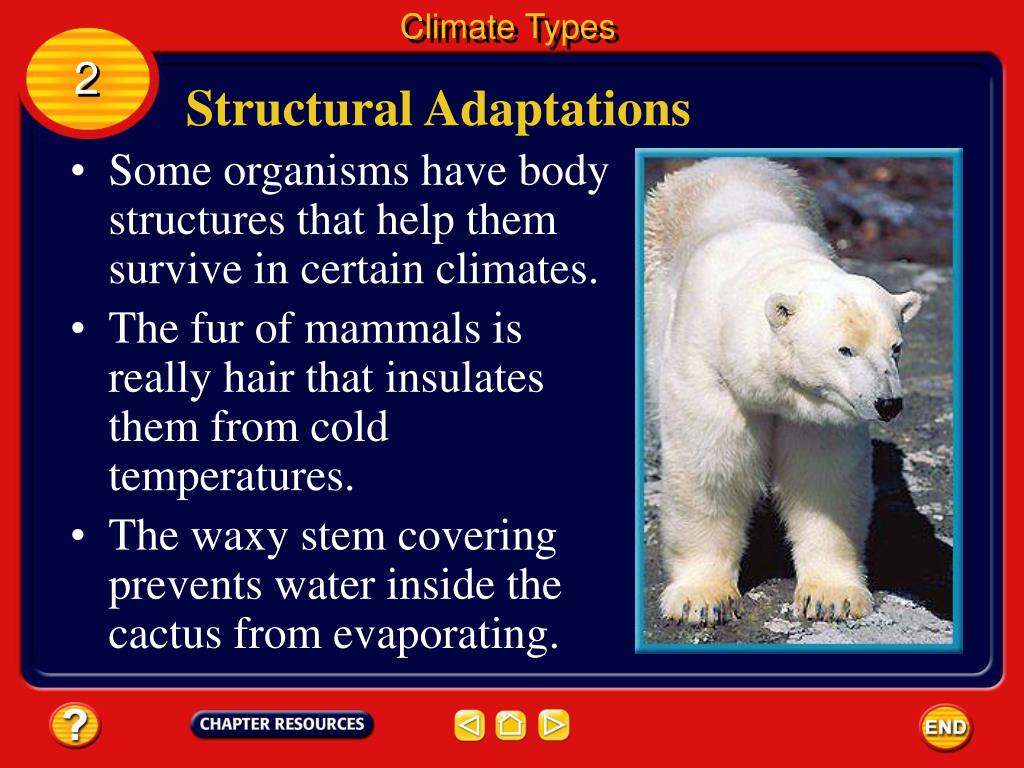 Climate Types

2

Structural Adaptations

• Some organisms have body structures that help them survive in certain climates.

• The fur of mammals is really hair that insulates them from cold temperatures.

• The waxy stem covering prevents water inside the cactus from evaporating.

?

CHAPTER RESOURCES

END